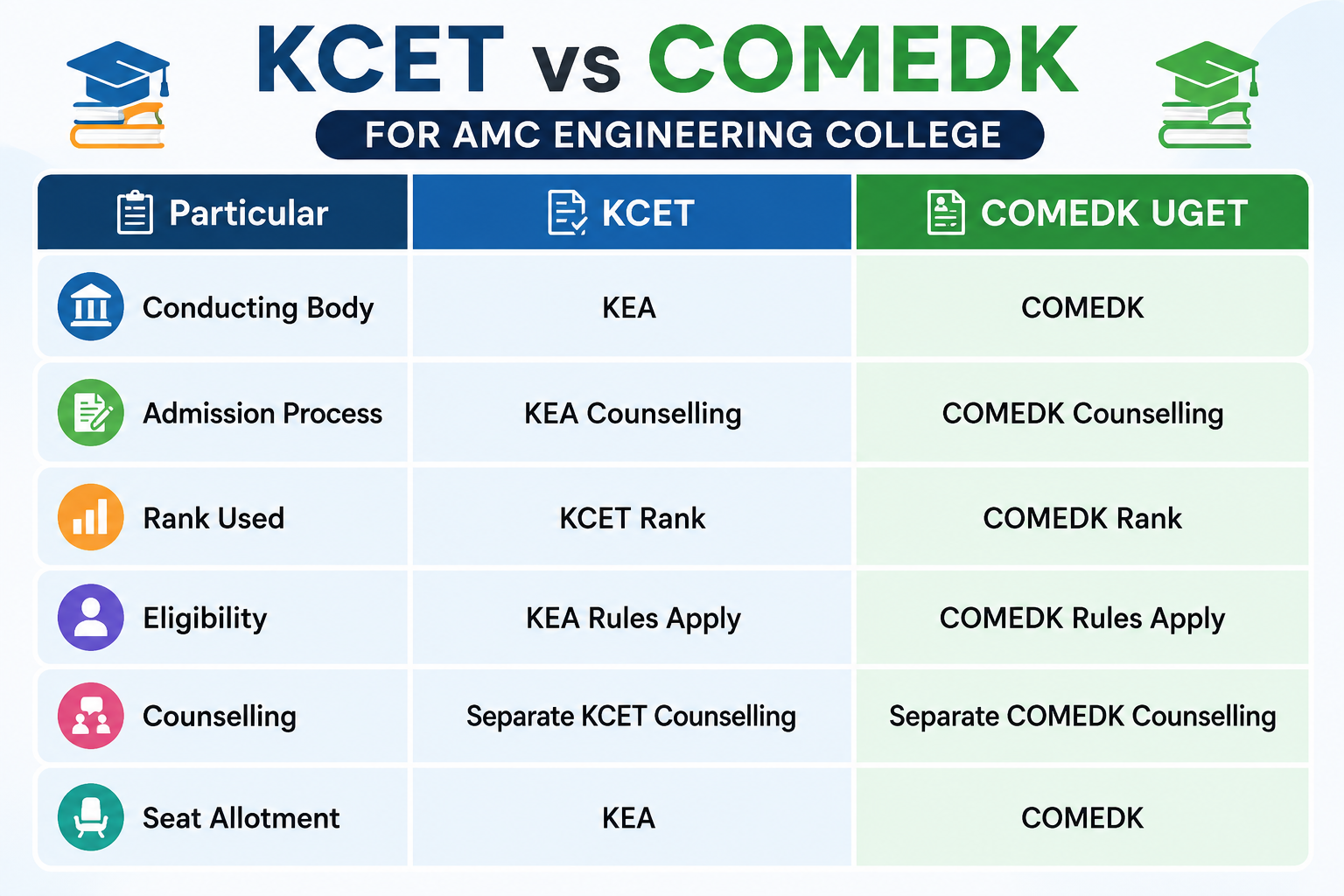 KCET vs COMEDK

FOR AMC ENGINEERING COLLEGE

| Particular | KCET | COMEDK UGET |
|---|---|---|
| Conducting Body | KEA | COMEDK |
| Admission Process | KEA Counselling | COMEDK Counselling |
| Rank Used | KCET Rank | COMEDK Rank |
| Eligibility | KEA Rules Apply | COMEDK Rules Apply |
| Counselling | Separate KCET Counselling | Separate COMEDK Counselling |
| Seat Allotment | KEA | COMEDK |